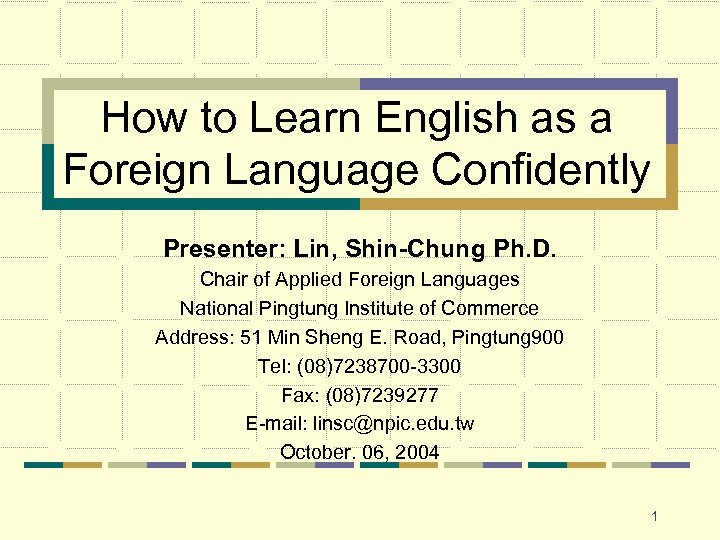 How to Learn English as a Foreign Language Confidently

Presenter: Lin, Shin-Chung Ph.D.
Chair of Applied Foreign Languages
National Pingtung Institute of Commerce
Address: 51 Min Sheng E. Road, Pingtung900
Tel: (08)7238700-3300
Fax: (08)7239277
E-mail: linsc@npic.edu.tw
October. 06, 2004

1